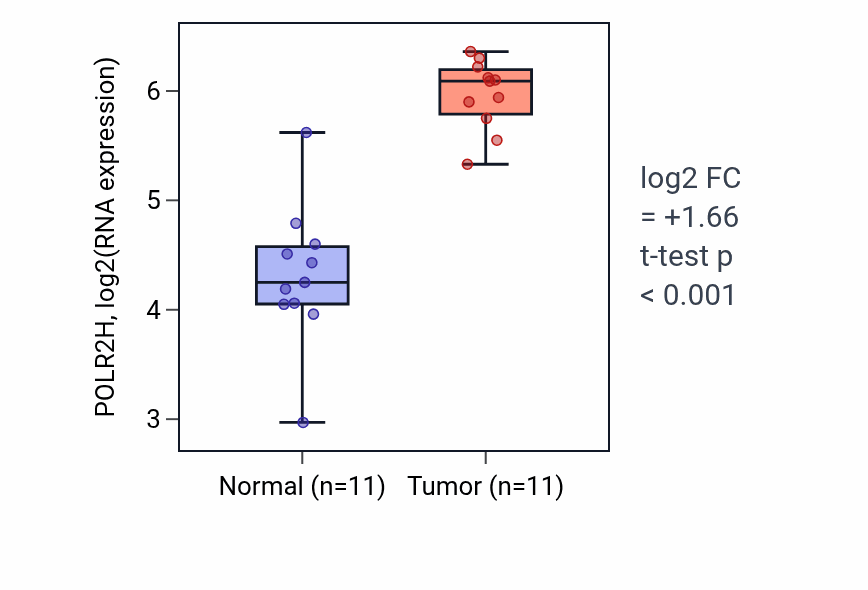 POLR2H, log2(RNA expression)

6
5
4
3

Normal (n=11)
Tumor (n=11)

log2 FC
= +1.66
t-test p
< 0.001